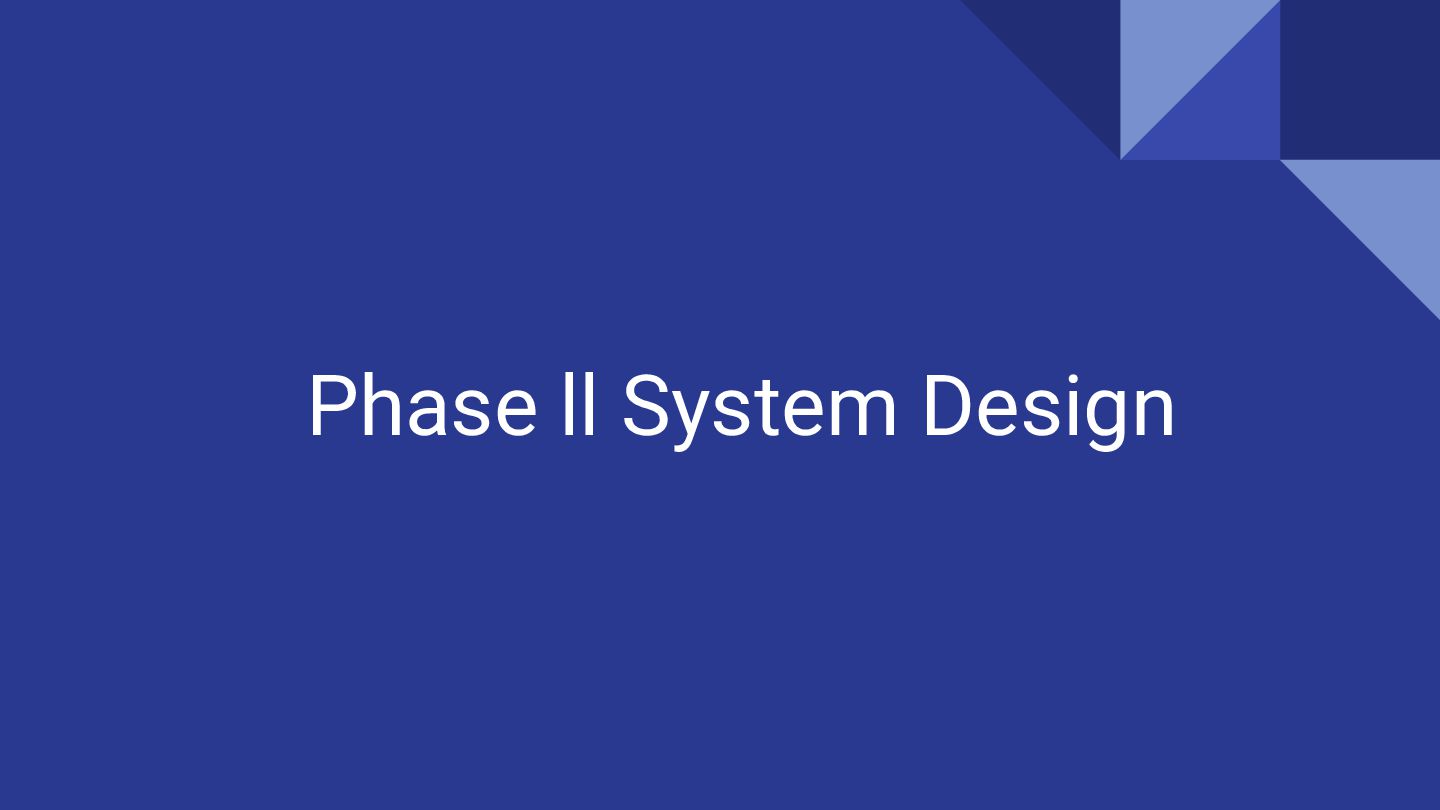 Phase II System Design